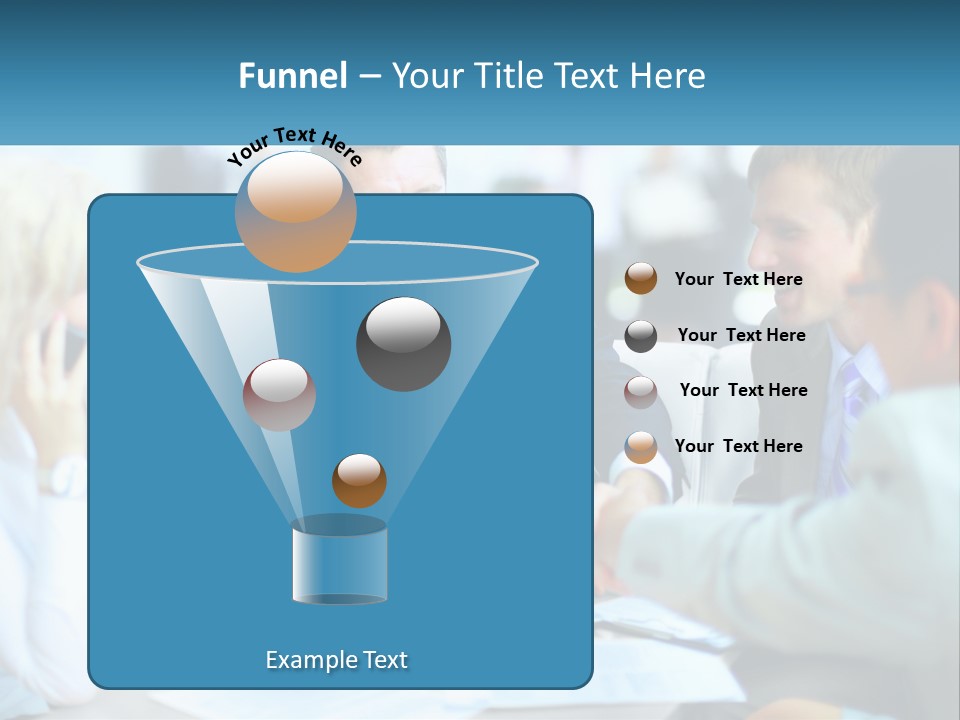 Funnel – Your Title Text Here

Your Text Here

Your Text Here

Your Text Here

Your Text Here

Your Text Here

Example Text